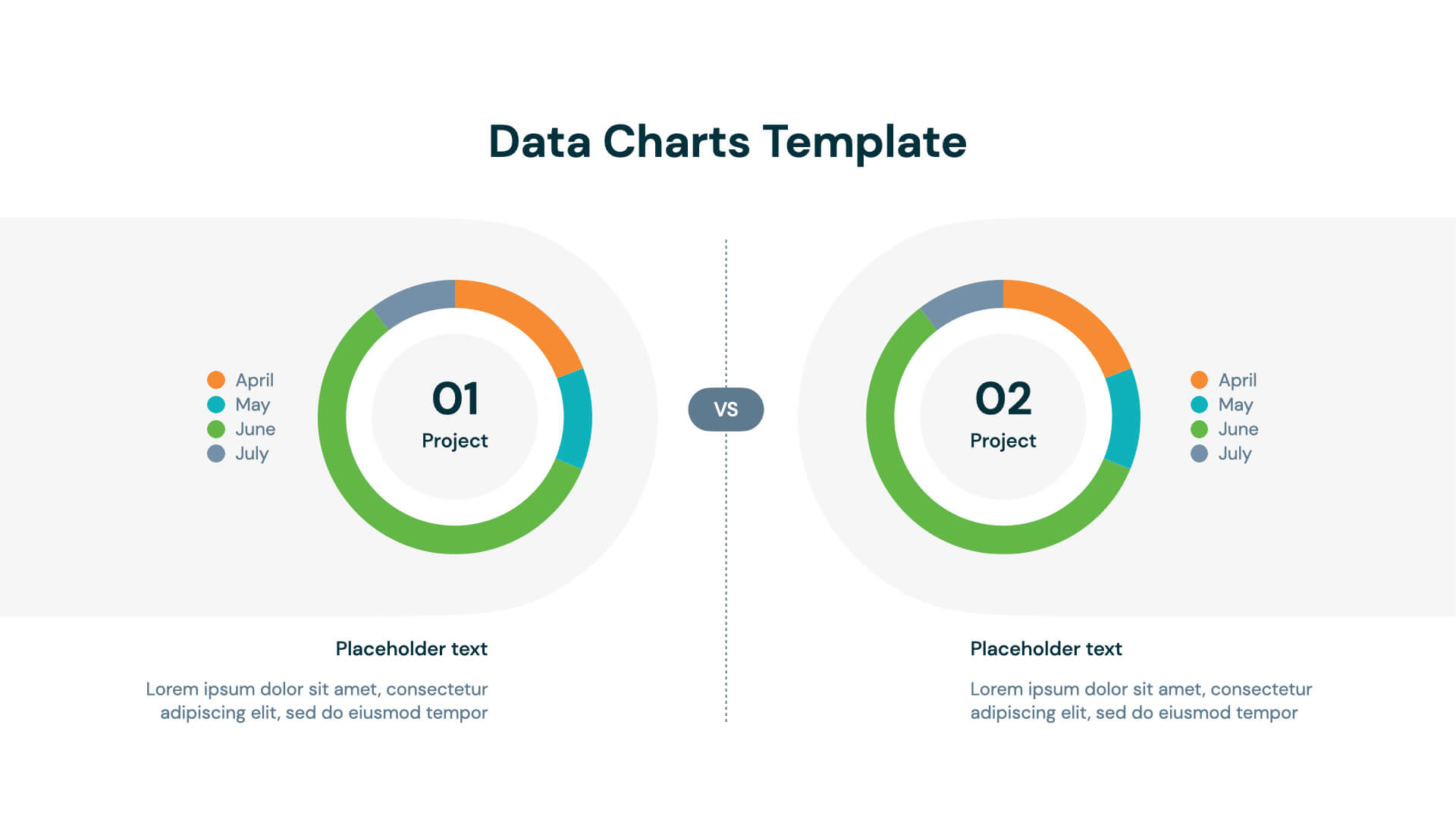 Data Charts Template

April
May
June
July

01
Project

VS

02
Project

April
May
June
July

Placeholder text

Lorem ipsum dolor sit amet, consectetur adipiscing elit, sed do eiusmod tempor

Placeholder text

Lorem ipsum dolor sit amet, consectetur adipiscing elit, sed do eiusmod tempor